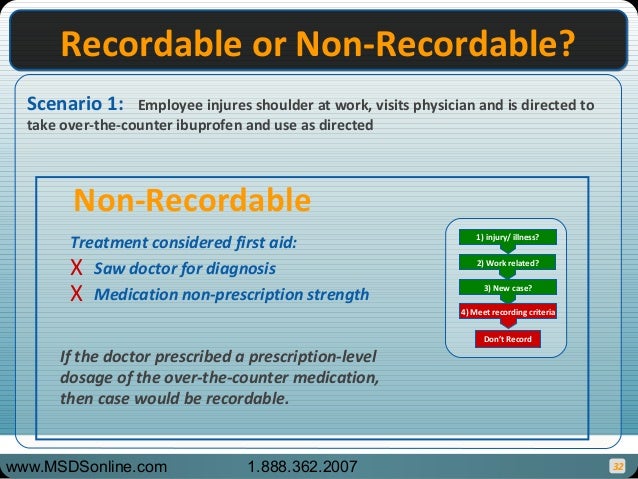 Recordable or Non-Recordable?

Scenario 1: Employee injures shoulder at work, visits physician and is directed to take over-the-counter ibuprofen and use as directed

Non-Recordable

Treatment considered first aid:

X Saw doctor for diagnosis

X Medication non-prescription strength

If the doctor prescribed a prescription-level dosage of the over-the-counter medication, then case would be recordable.

1) injury/ illness?

2) Work related?

3) New case?

4) Meet recording criteria

Don't Record

www.MSDSonline.com 1.888.362.2007

32